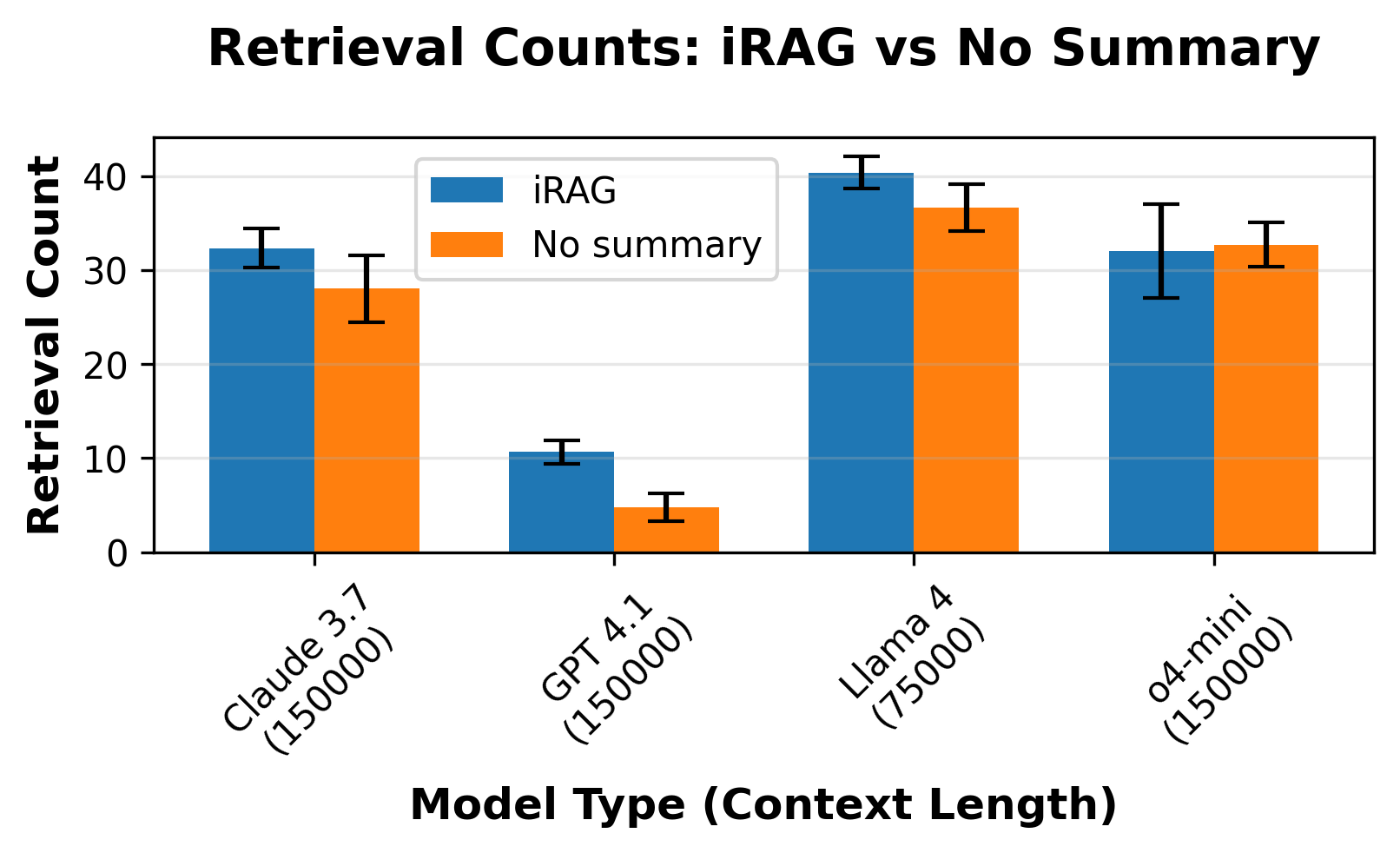 Retrieval Counts: iRAG vs No Summary

Retrieval Count

40
30
20
10
0

iRAG
No summary

Claude 3.7 (150000)
GPT 4.1 (150000)
Llama 4 (75000)
o4-mini (150000)

Model Type (Context Length)